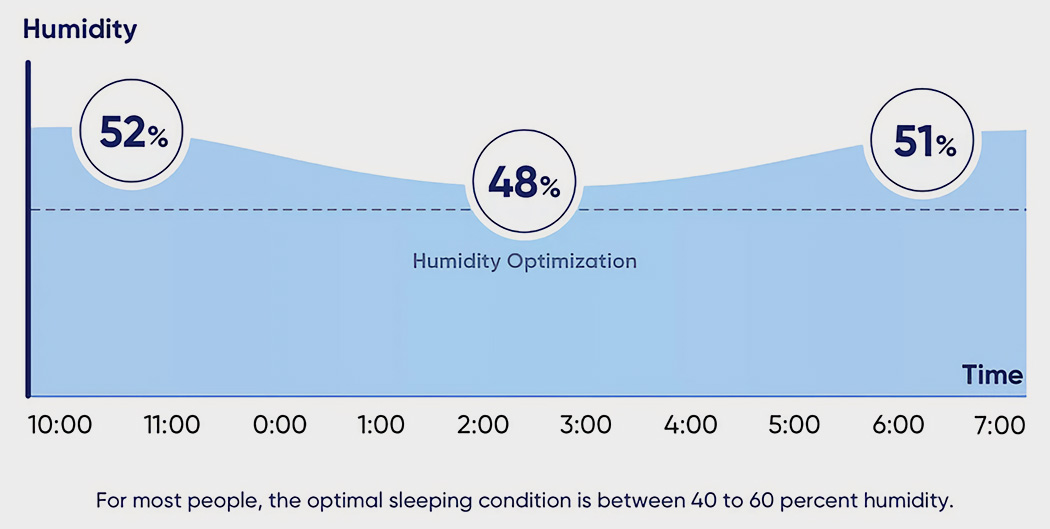 Humidity

52%

48%

51%

Humidity Optimization

Time

10:00 11:00 0:00 1:00 2:00 3:00 4:00 5:00 6:00 7:00

For most people, the optimal sleeping condition is between 40 to 60 percent humidity.